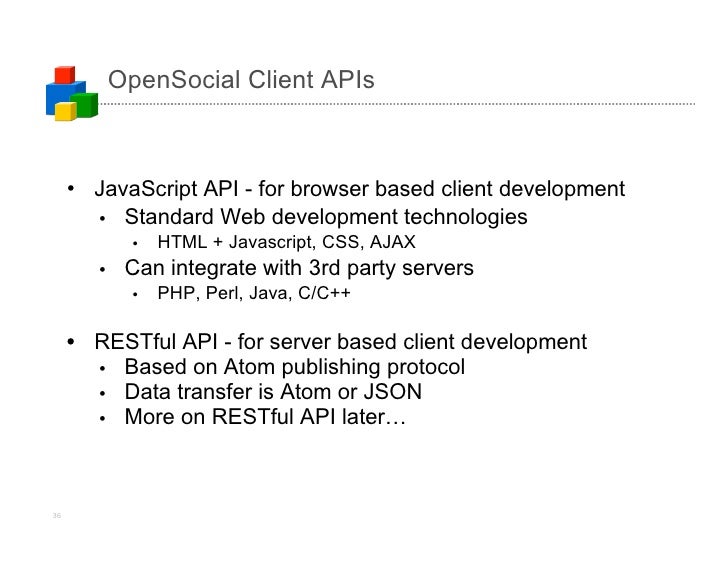 OpenSocial Client APIs

• JavaScript API - for browser based client development
  • Standard Web development technologies
    • HTML + Javascript, CSS, AJAX
  • Can integrate with 3rd party servers
    • PHP, Perl, Java, C/C++

• RESTful API - for server based client development
  • Based on Atom publishing protocol
  • Data transfer is Atom or JSON
  • More on RESTful API later…

36